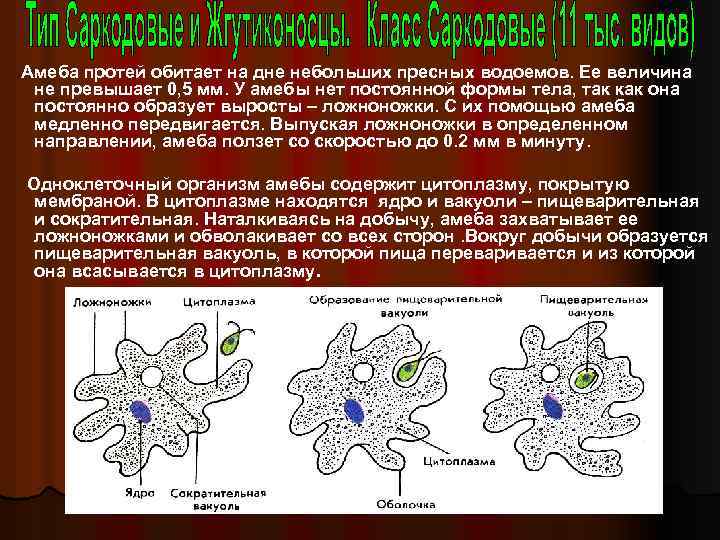 Тип Саркодовые и Жгутиконосцы. Класс Саркодовые (11 тыс. видов)

Амеба протей обитает на дне небольших пресных водоемов. Ее величина не превышает 0,5 мм. У амебы нет постоянной формы тела, так как она постоянно образует выросты – ложноножки. С их помощью амеба медленно передвигается. Выпуская ложноножки в определенном направлении, амеба ползет со скоростью до 0.2 мм в минуту.

Одноклеточный организм амебы содержит цитоплазму, покрытую мембраной. В цитоплазме находятся ядро и вакуоли – пищеварительная и сократительная. Наталкиваясь на добычу, амеба захватывает ее ложноножками и обволакивает со всех сторон .Вокруг добычи образуется пищеварительная вакуоль, в которой пища переваривается и из которой она всасывается в цитоплазму.

Ложноножки
Цитоплазма
Ядро
Сократительная вакуоль
Образование пищеварительной вакуоли
Цитоплазма
Оболочка
Пищеварительная вакуоль